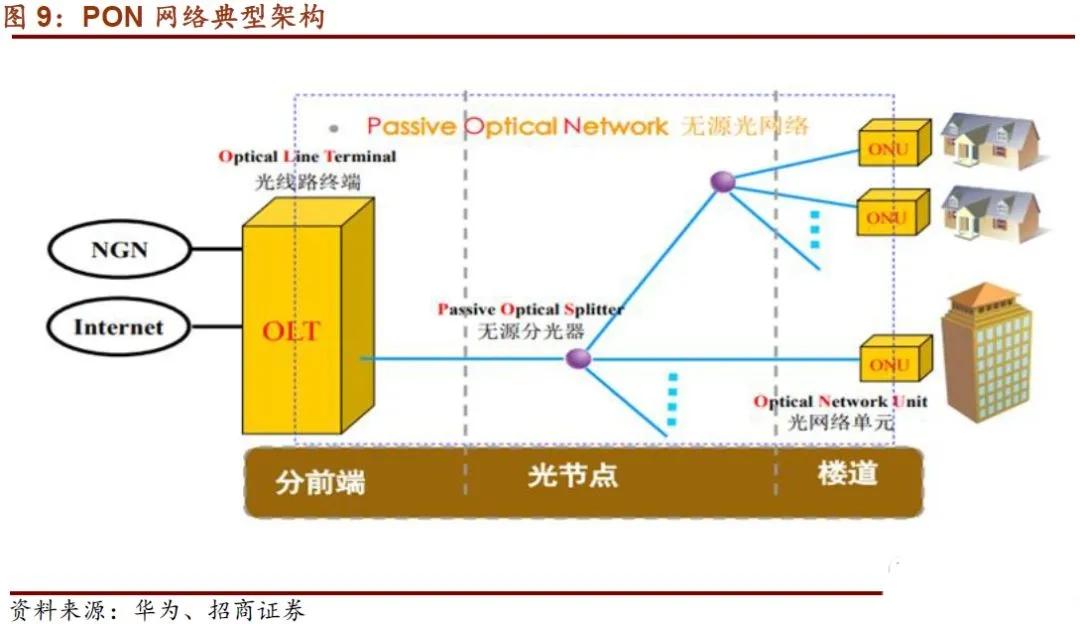 图 9：PON 网络典型架构

Passive Optical Network 无源光网络

Optical Line Terminal
光线路终端

NGN

Internet

OLT

Passive Optical Splitter
无源分光器

ONU

ONU

ONU

Optical Network Unit
光网络单元

分前端

光节点

楼道

资料来源：华为、招商证券